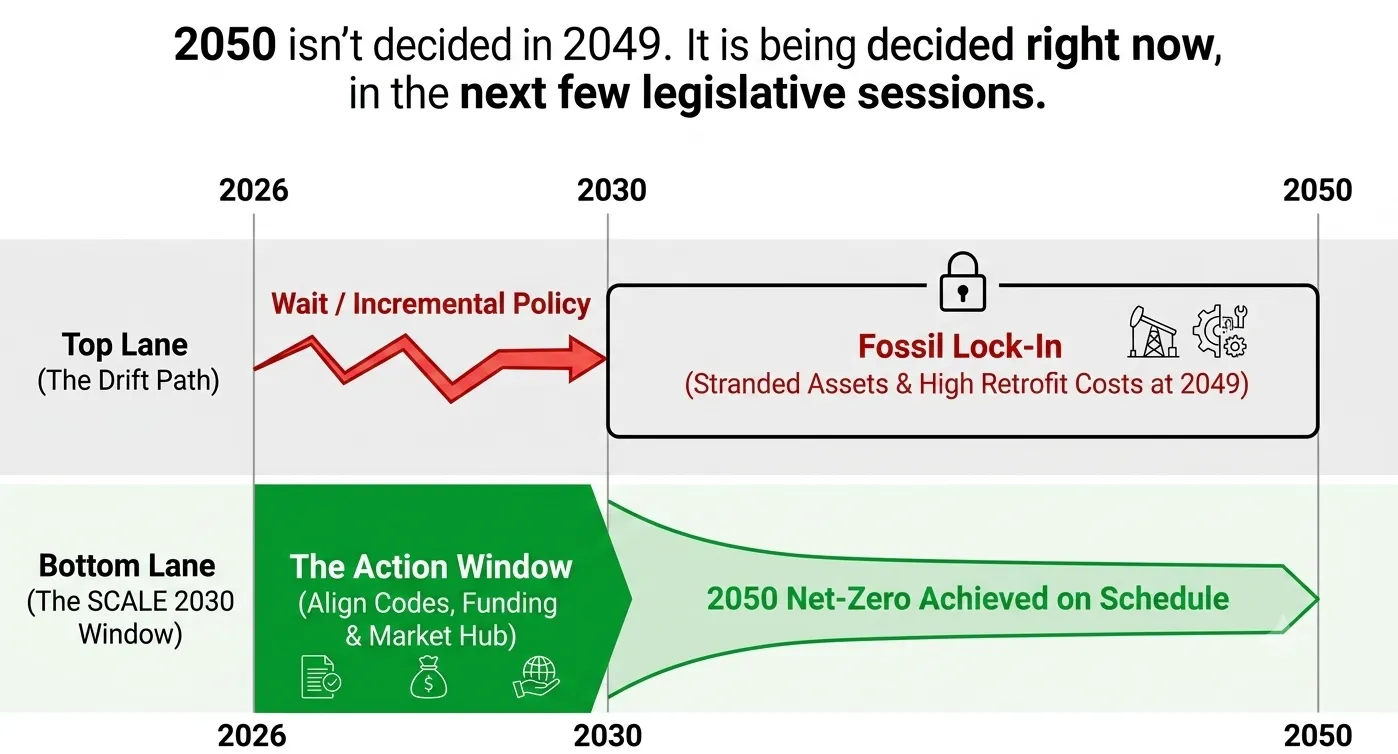 2050 isn't decided in 2049. It is being decided right now, in the next few legislative sessions.

2026

2030

2050

Top Lane
(The Drift Path)

Wait / Incremental Policy

Fossil Lock-In
(Stranded Assets & High Retrofit Costs at 2049)

Bottom Lane
(The SCALE 2030 Window)

The Action Window
(Align Codes, Funding & Market Hub)

2050 Net-Zero Achieved on Schedule

2026

2030

2050